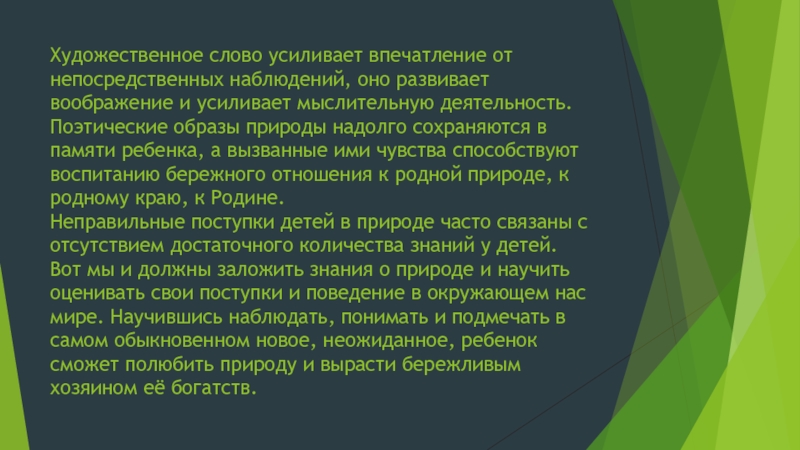 Художественное слово усиливает впечатление от непосредственных наблюдений, оно развивает воображение и усиливает мыслительную деятельность. Поэтические образы природы надолго сохраняются в памяти ребенка, а вызванные ими чувства способствуют воспитанию бережного отношения к родной природе, к родному краю, к Родине.
Неправильные поступки детей в природе часто связаны с отсутствием достаточного количества знаний у детей. Вот мы и должны заложить знания о природе и научить оценивать свои поступки и поведение в окружающем нас мире. Научившись наблюдать, понимать и подмечать в самом обыкновенном новое, неожиданное, ребенок сможет полюбить природу и вырасти бережливым хозяином её богатств.